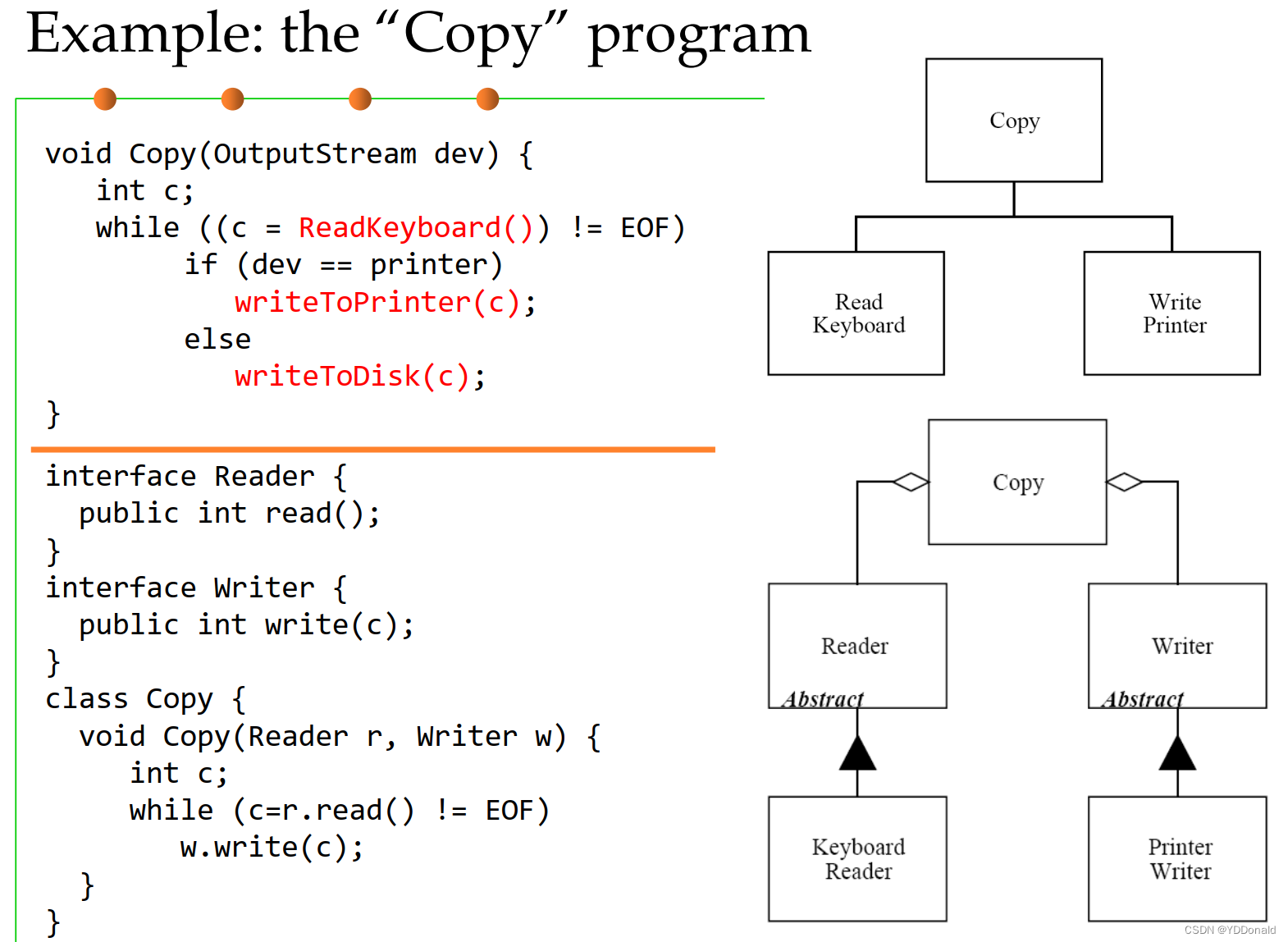 Example: the “Copy” program

void Copy(OutputStream dev) {
int c;
while ((c = ReadKeyboard()) != EOF)
if (dev == printer)
writeToPrinter(c);
else
writeToDisk(c);
}

interface Reader {
public int read();
}
interface Writer {
public int write(c);
}
class Copy {
void Copy(Reader r, Writer w) {
int c;
while (c=r.read() != EOF)
w.write(c);
}
}

Copy

Read Keyboard

Write Printer

Copy

Reader
Abstract

Writer
Abstract

Keyboard Reader

Printer Writer

CSDN @YDDonald